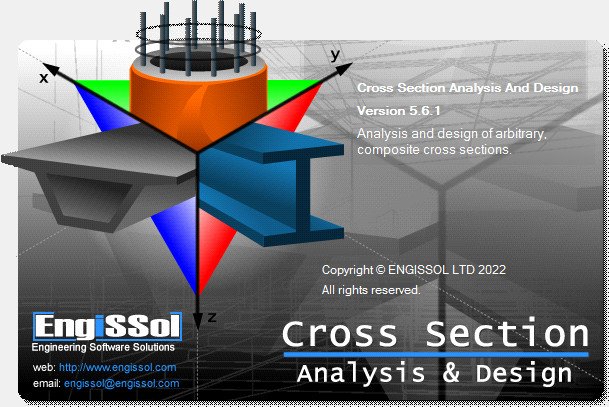 x

y

z

Cross Section Analysis And Design

Version 5.6.1

Analysis and design of arbitrary, composite cross sections.

Copyright © ENGISSOL LTD 2022

All rights reserved.

EngiSSol

Engineering Software Solutions

web: http://www.engissol.com

email: engissol@engissol.com

Cross Section

Analysis & Design